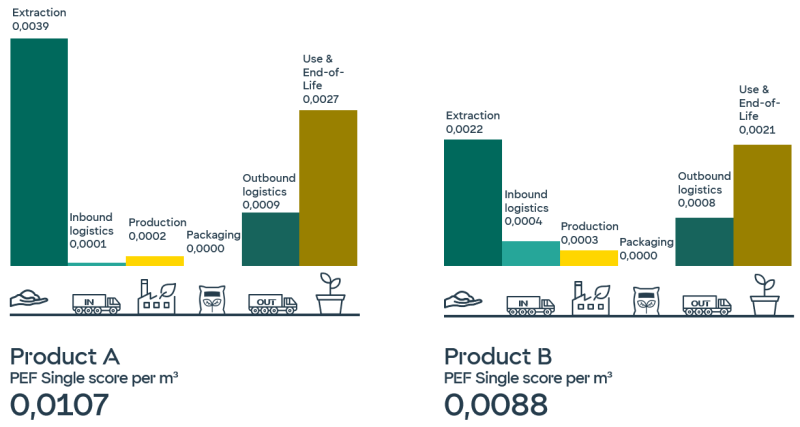 Extraction
0,0039

Inbound logistics
0,0001

Production
0,0002

Packaging
0,0000

Outbound logistics
0,0009

Use & End-of-Life
0,0027

IN

OUT

Product A
PEF Single score per m³
0,0107

Extraction
0,0022

Inbound logistics
0,0004

Production
0,0003

Packaging
0,0000

Outbound logistics
0,0008

Use & End-of-Life
0,0021

IN

OUT

Product B
PEF Single score per m³
0,0088